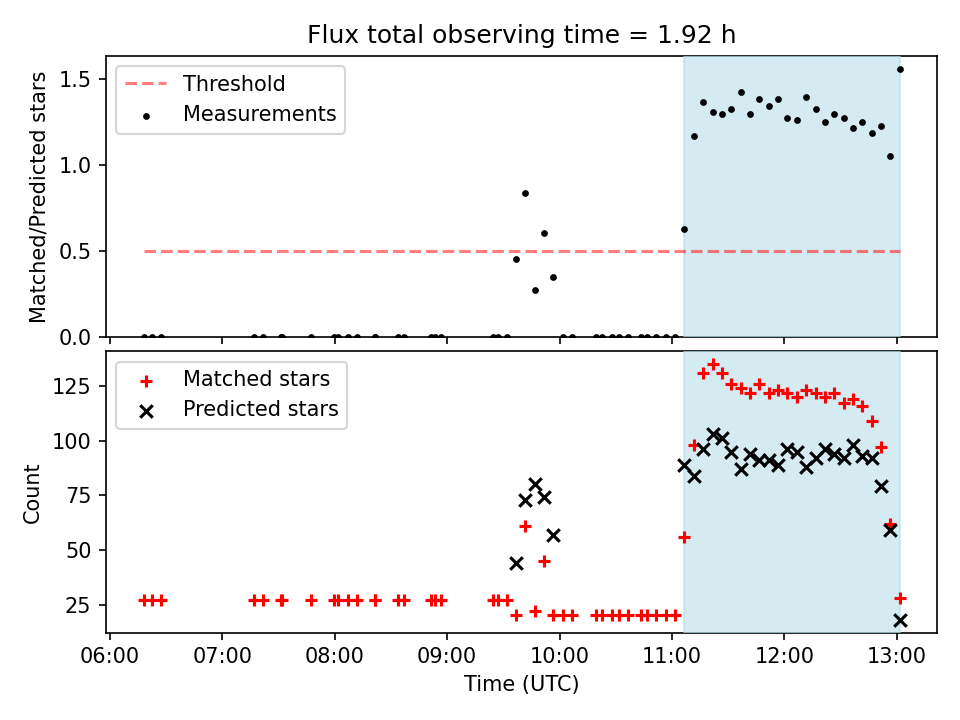 Flux total observing time = 1.92 h

Threshold
Measurements

Matched/Predicted stars

1.5
1.0
0.5
0.0

Matched stars
Predicted stars

Count

125
100
75
50
25

06:00
07:00
08:00
09:00
10:00
11:00
12:00
13:00

Time (UTC)